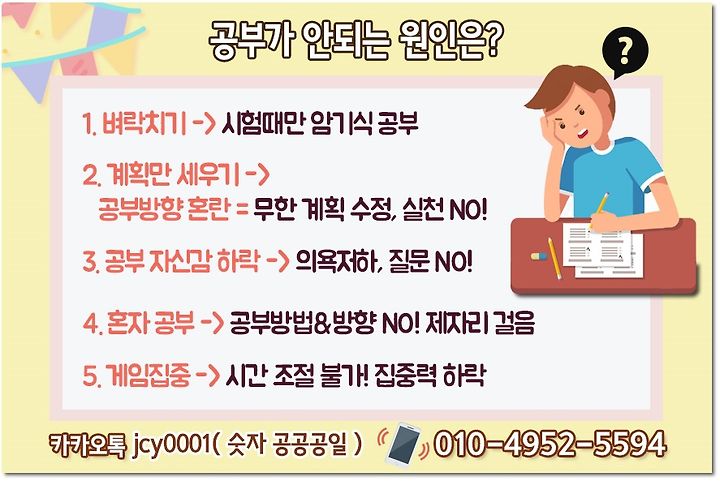 공부가 안되는 원인은?

?

1. 벼락치기 -> 시험때만 암기식 공부

2. 계획만 세우기 -> 공부방향 혼란 = 무한 계획 수정, 실천 NO!

3. 공부 자신감 하락 -> 의욕저하, 질문 NO!

4. 혼자 공부 -> 공부방법&방향 NO! 제자리 걸음

5. 게임집중 -> 시간 조절 불가! 집중력 하락

카카오톡 jcy0001( 숫자 공공공일 ) 010-4952-5594